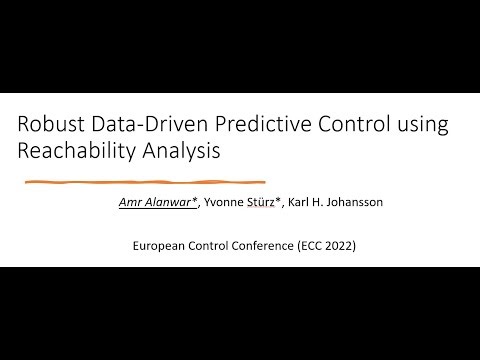 Robust Data-Driven Predictive Control using Reachability Analysis

Amr Alanwar*, Yvonne Stürz*, Karl H. Johansson

European Control Conference (ECC 2022)